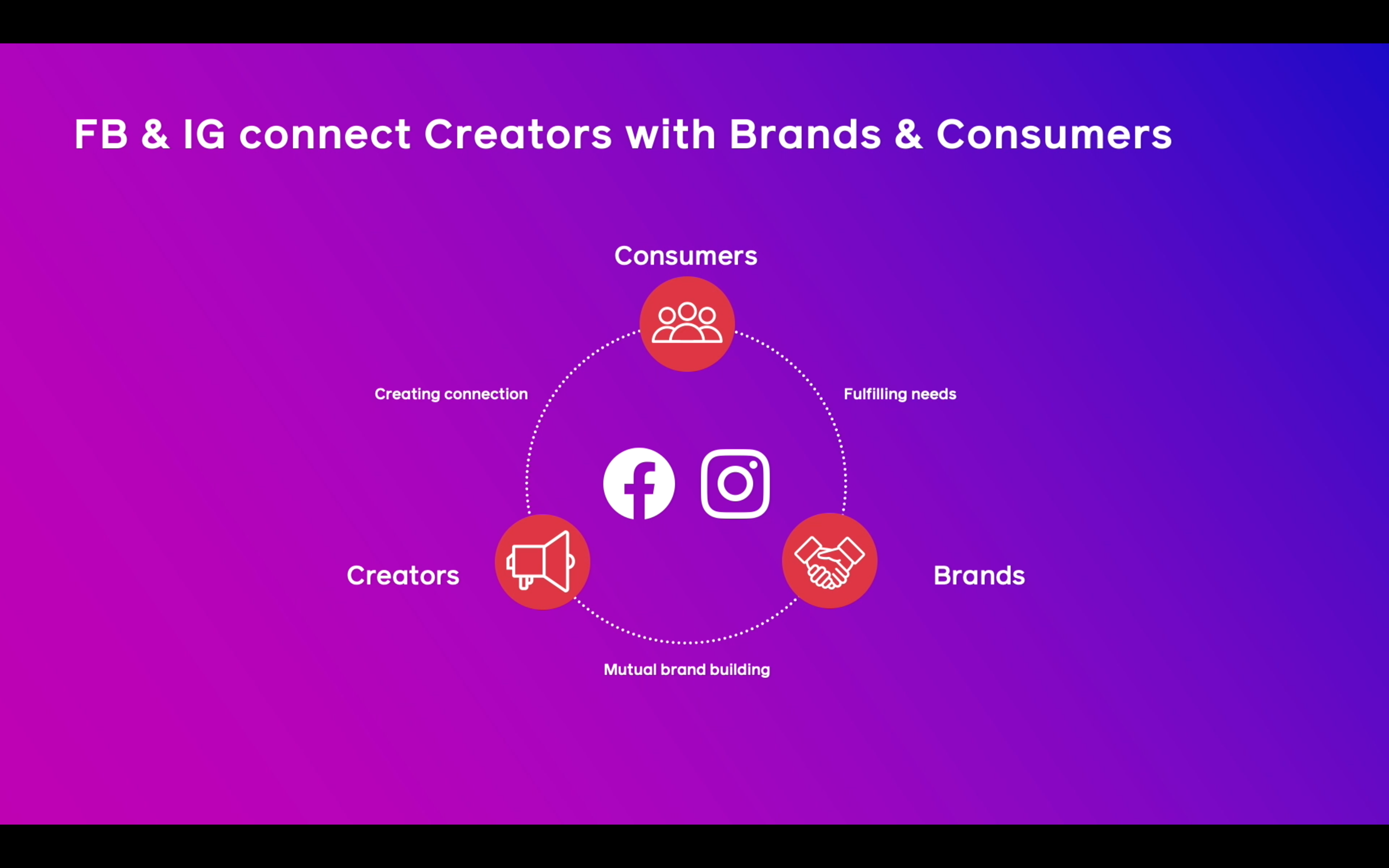 FB & IG connect Creators with Brands & Consumers

Consumers

Creating connection

Fulfilling needs

Creators

Brands

Mutual brand building